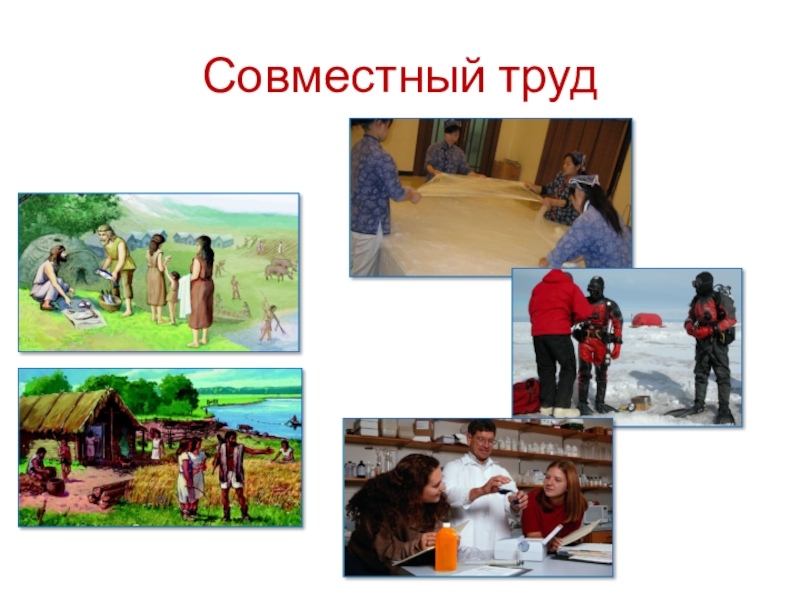 Совместный труд